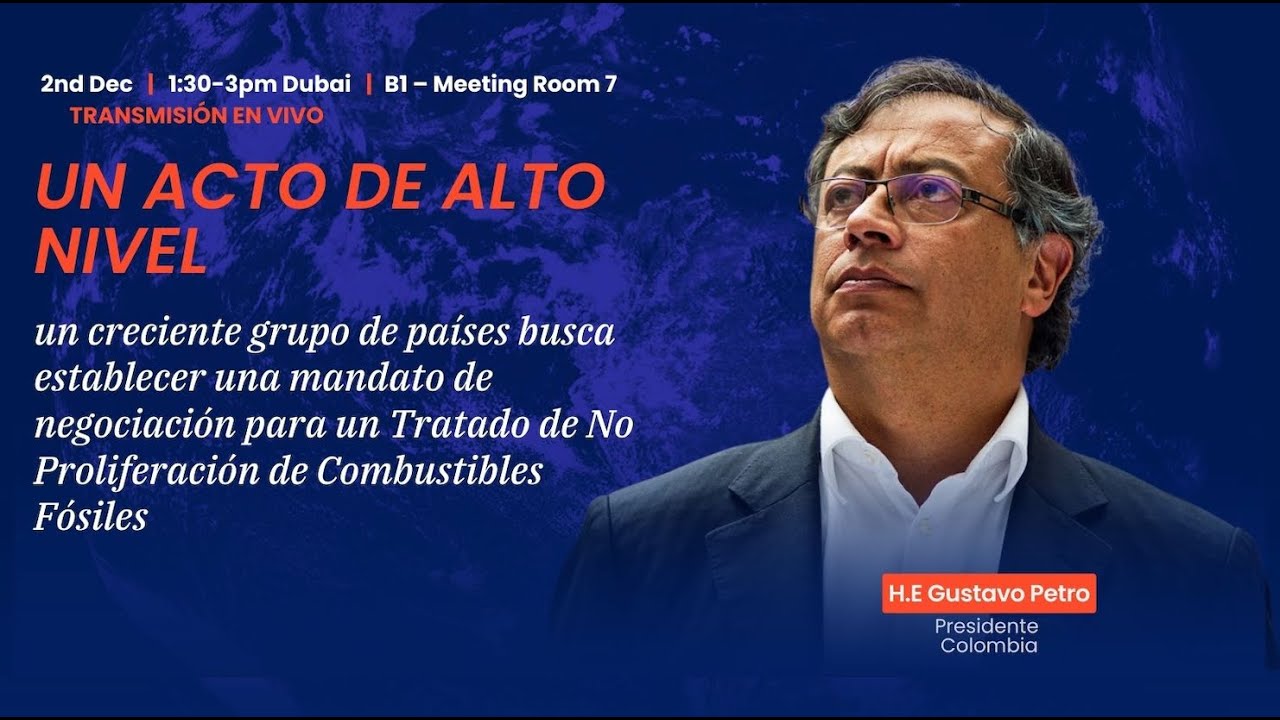 2nd Dec | 1:30-3pm Dubai | B1 – Meeting Room 7
TRANSMISIÓN EN VIVO

UN ACTO DE ALTO NIVEL

un creciente grupo de países busca establecer una mandato de negociación para un Tratado de No Proliferación de Combustibles Fósiles

H.E Gustavo Petro
Presidente
Colombia